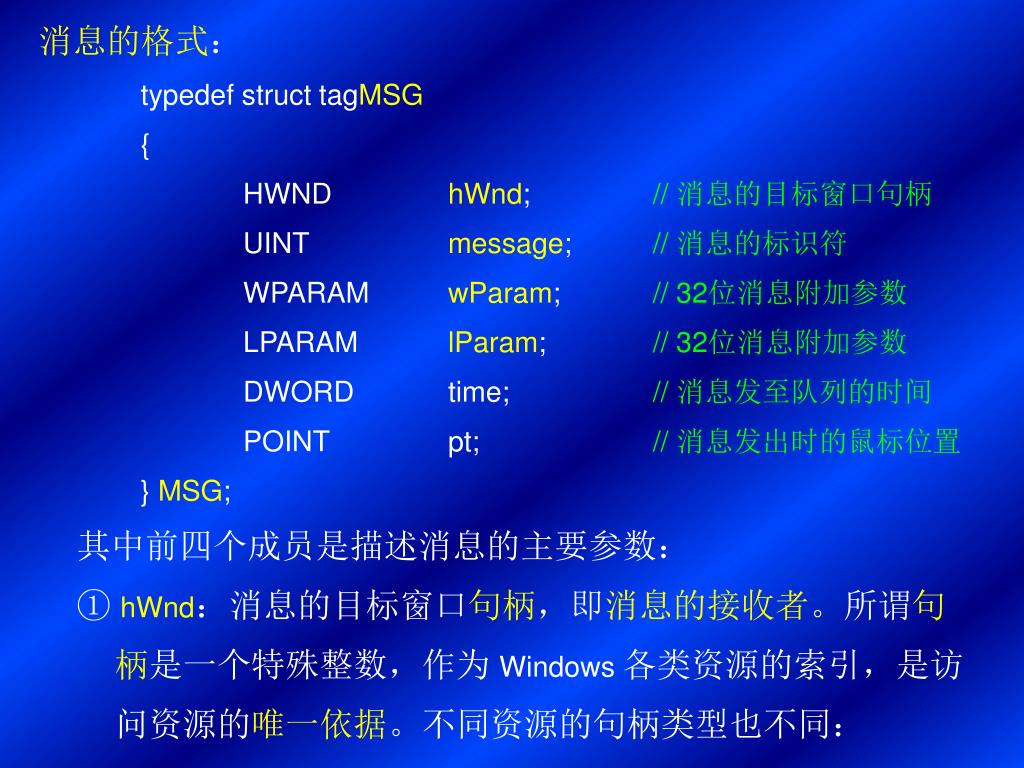 消息的格式：

typedef struct tagMSG
{
HWND hWnd; // 消息的目标窗口句柄
UINT message; // 消息的标识符
WPARAM wParam; // 32位消息附加参数
LPARAM lParam; // 32位消息附加参数
DWORD time; // 消息发至队列的时间
POINT pt; // 消息发出时的鼠标位置
} MSG;

其中前四个成员是描述消息的主要参数：

① hWnd：消息的目标窗口句柄，即消息的接收者。所谓句柄是一个特殊整数，作为 Windows 各类资源的索引，是访问资源的唯一依据。不同资源的句柄类型也不同：